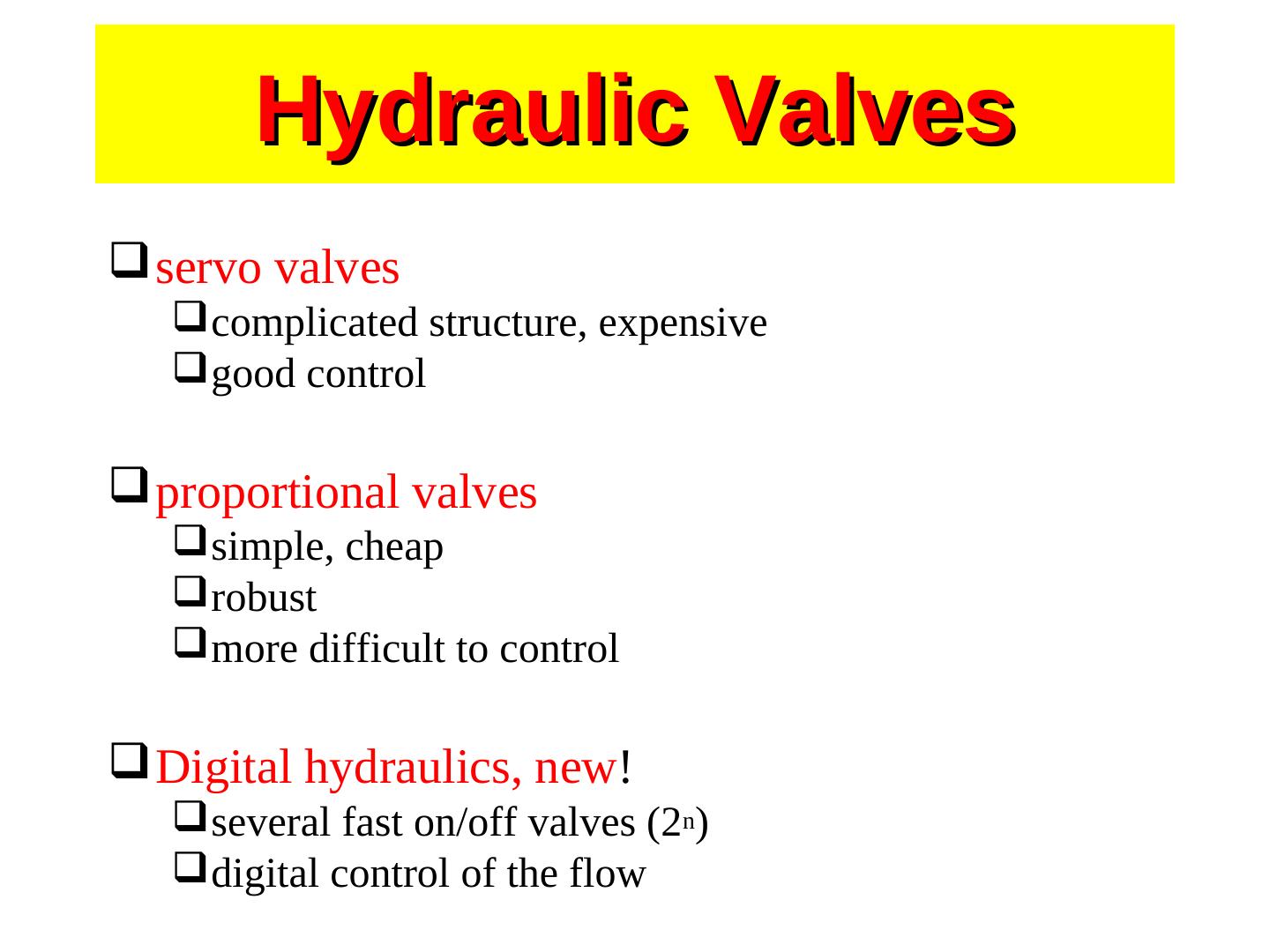 Hydraulic Valves

servo valves
complicated structure, expensive
good control

proportional valves
simple, cheap
robust
more difficult to control

Digital hydraulics, new!
several fast on/off valves ($2^n$)
digital control of the flow